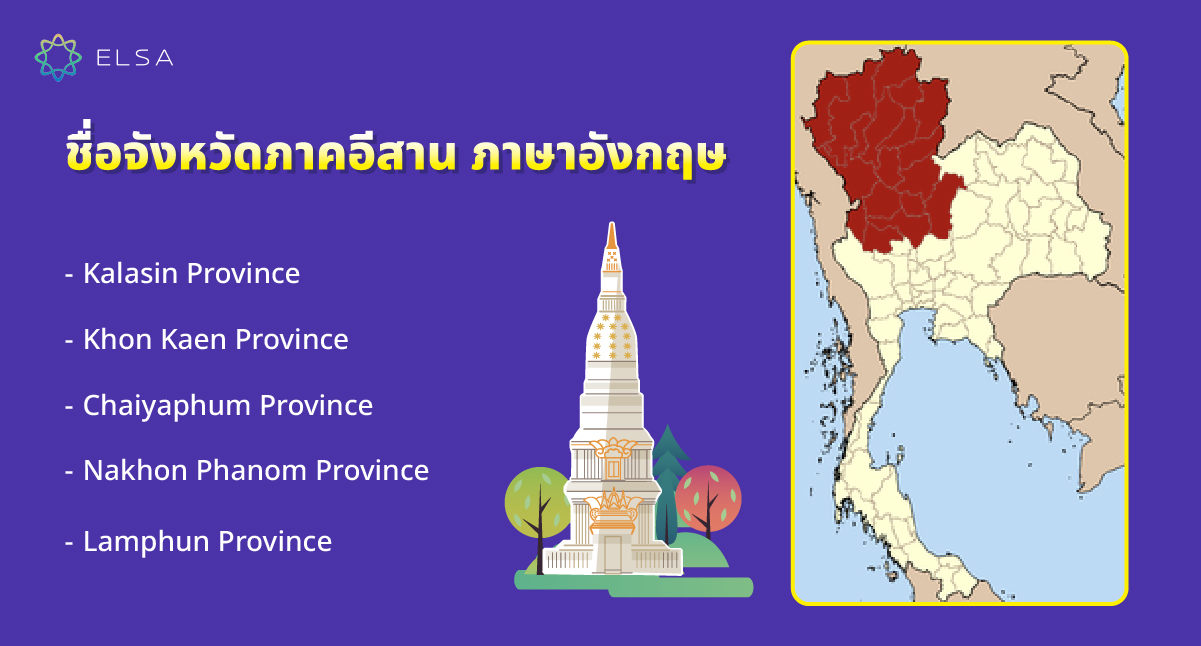 ELSA

ชื่อจังหวัดภาคอีสาน ภาษาอังกฤษ

- Kalasin Province

- Khon Kaen Province

- Chaiyaphum Province

- Nakhon Phanom Province

- Lamphun Province